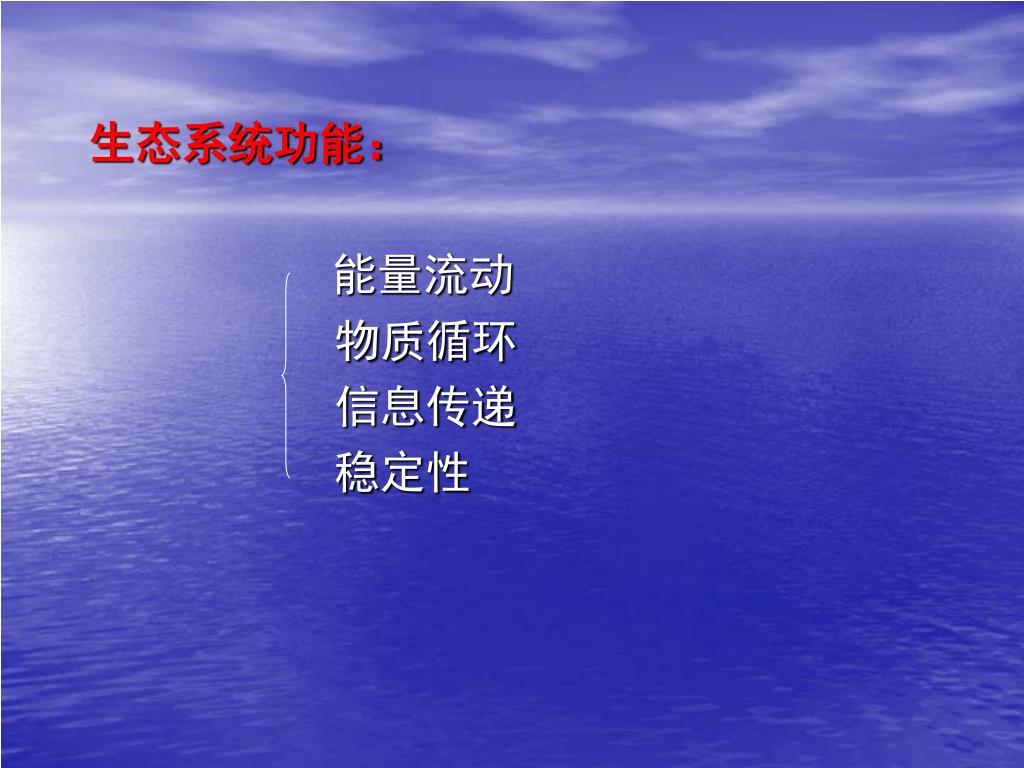 生态系统功能：

能量流动
物质循环
信息传递
稳定性